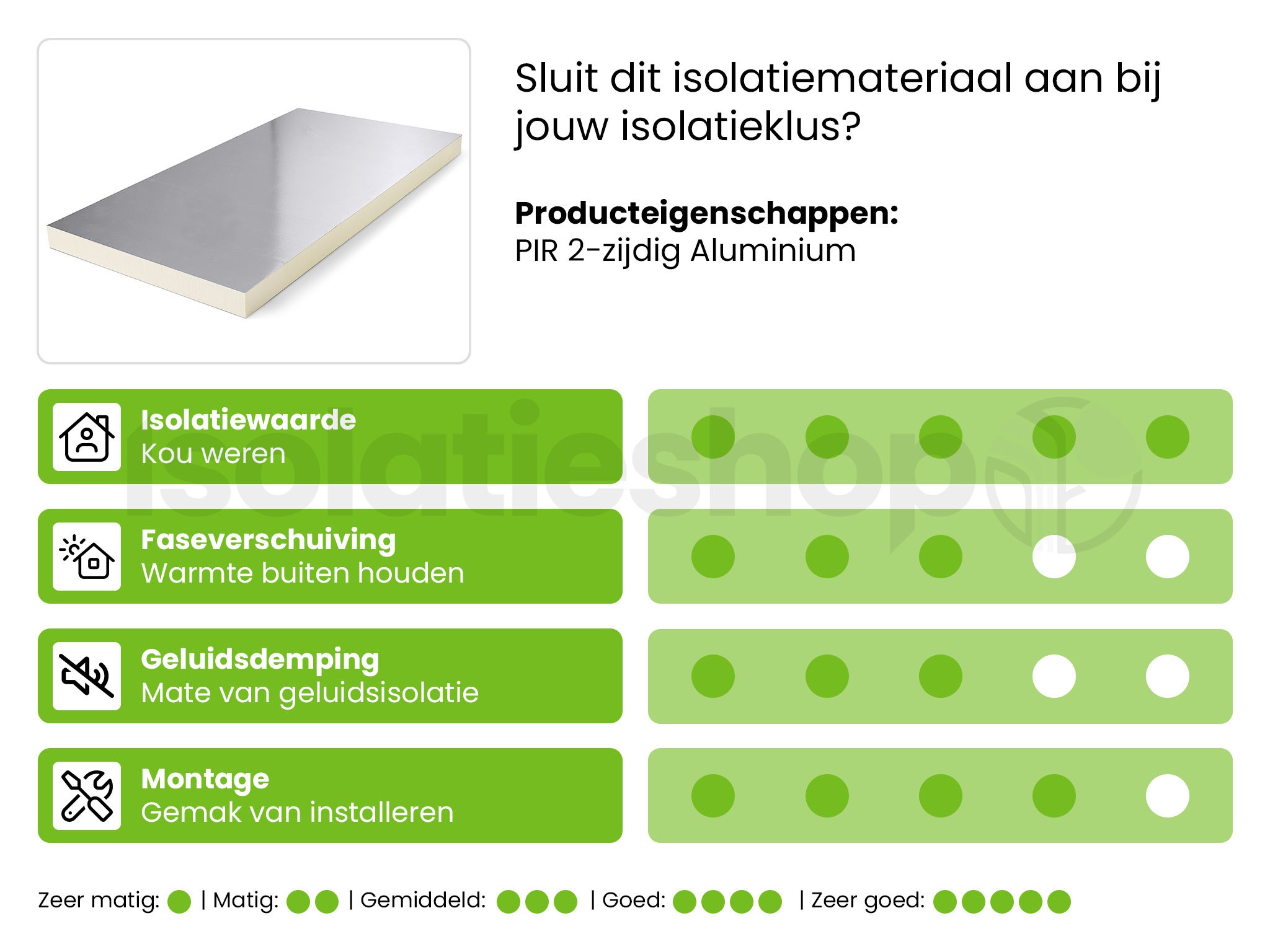 Sluit dit isolatiemateriaal aan bij jouw isolatieklus?

**Producteigenschappen:**
PIR 2-zijdig Aluminium

**Isolatiewaarde**
Kou weren

**Faseverschuiving**
Warmte buiten houden

**Geluidsdemping**
Mate van geluidsisolatie

**Montage**
Gemak van installeren

isolatieshop

Zeer matig: | Matig: | Gemiddeld: | Goed: | Zeer goed: